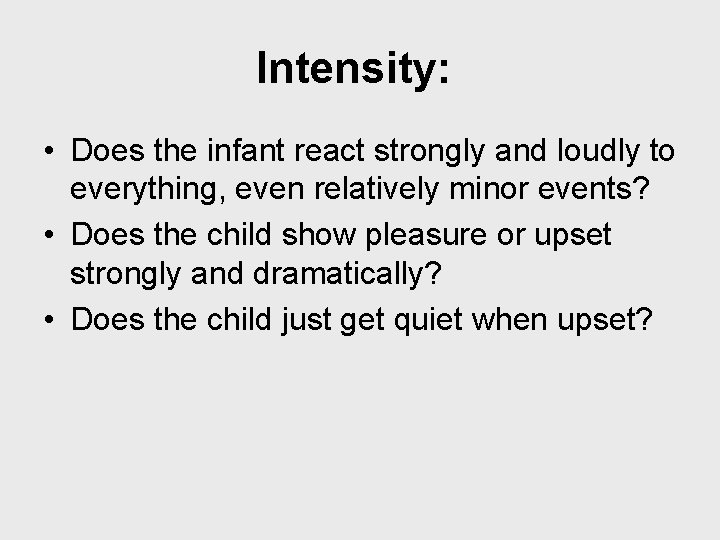 Intensity:

• Does the infant react strongly and loudly to everything, even relatively minor events?
• Does the child show pleasure or upset strongly and dramatically?
• Does the child just get quiet when upset?